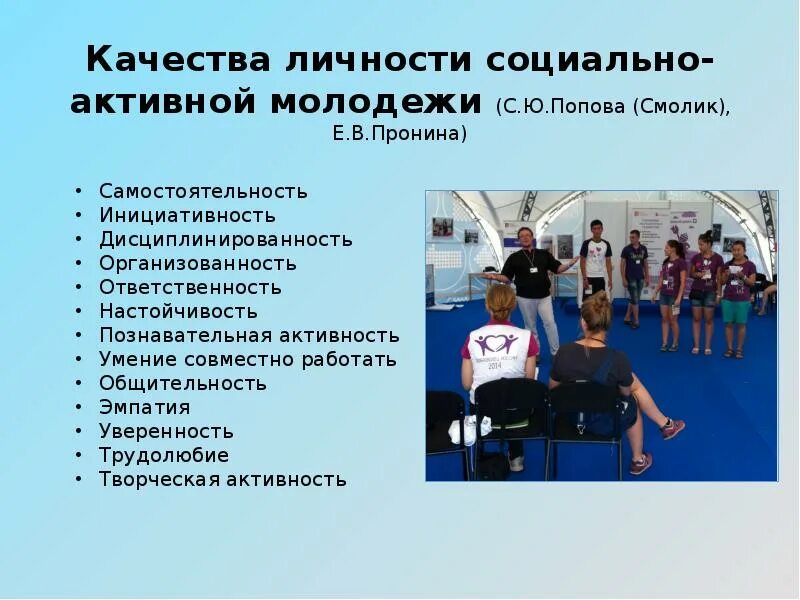 Качества личности социально-активной молодежи (С.Ю.Попова (Смолик), Е.В.Пронина)

• Самостоятельность
• Инициативность
• Дисциплинированность
• Организованность
• Ответственность
• Настойчивость
• Познавательная активность
• Умение совместно работать
• Общительность
• Эмпатия
• Уверенность
• Трудолюбие
• Творческая активность

2014